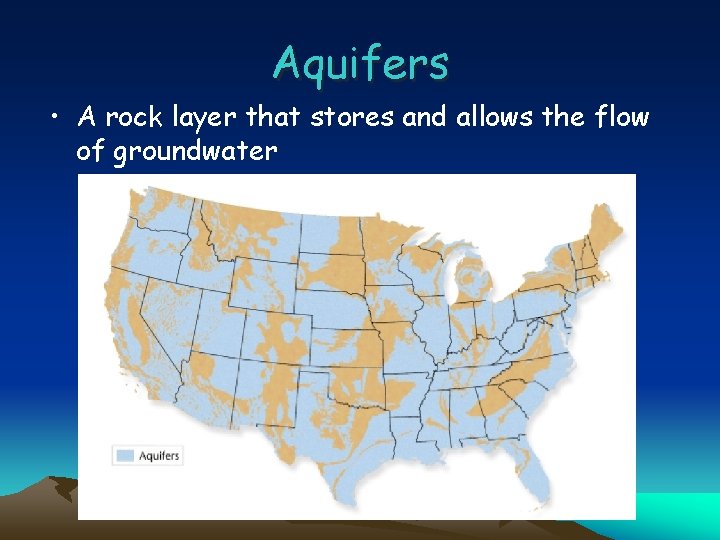 Aquifers

• A rock layer that stores and allows the flow of groundwater

Aquifers